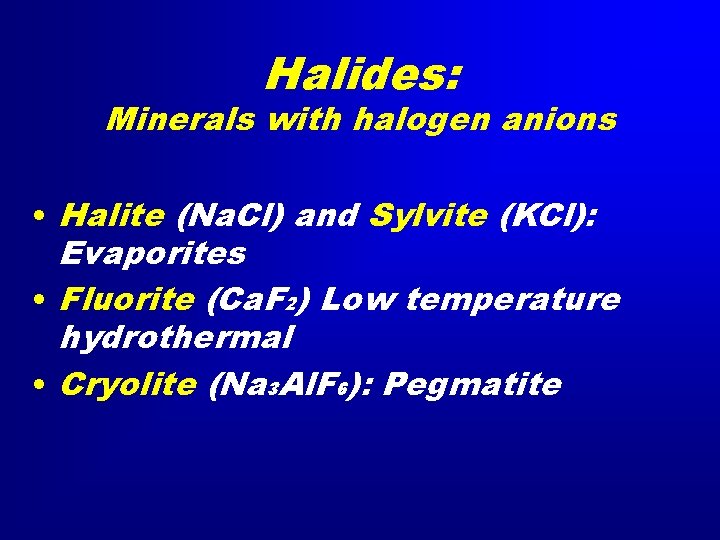 Halides:
Minerals with halogen anions

• Halite ($NaCl$) and Sylvite ($KCl$): Evaporites
• Fluorite ($CaF_2$) Low temperature hydrothermal
• Cryolite ($Na_3AlF_6$): Pegmatite